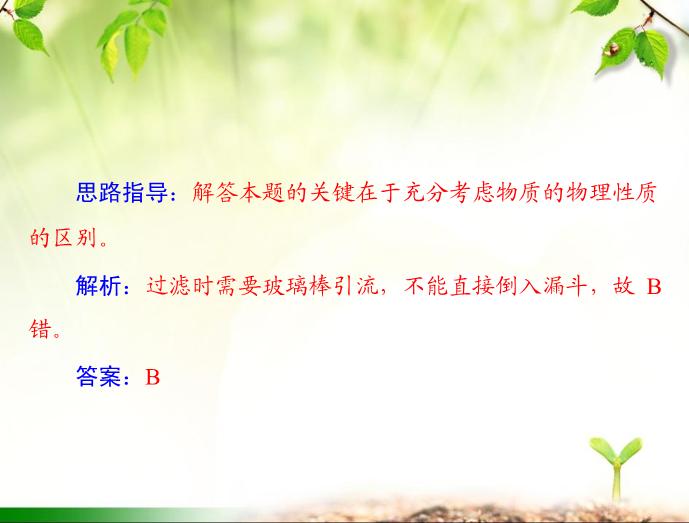 思路指导：解答本题的关键在于充分考虑物质的物理性质的区别。

解析：过滤时需要玻璃棒引流，不能直接倒入漏斗，故 B 错。

答案：B